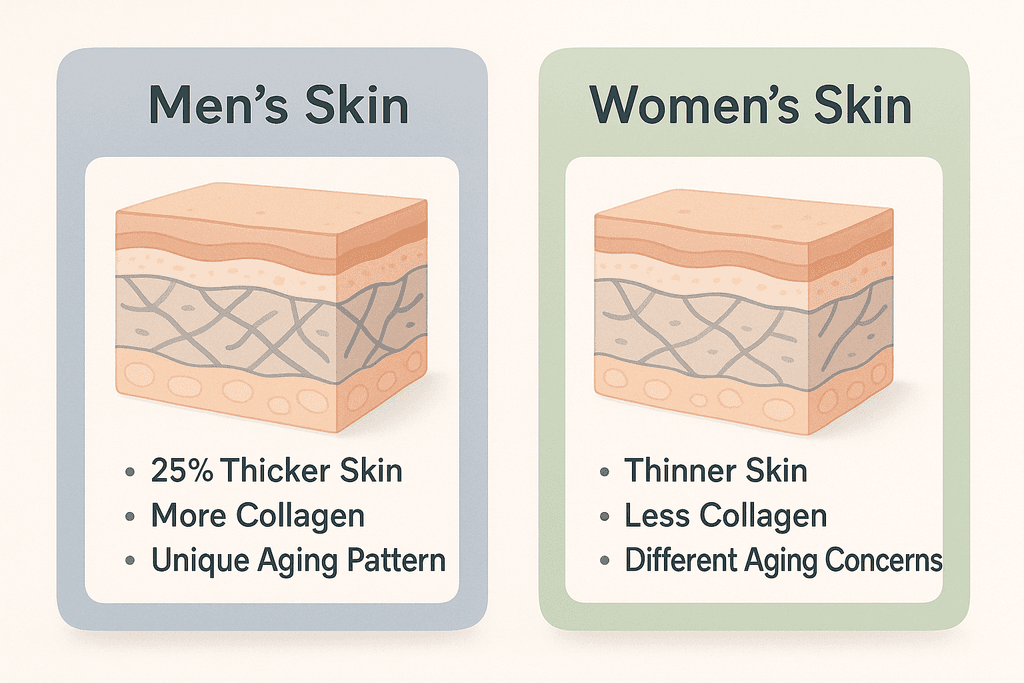 Men's Skin

• 25% Thicker Skin
• More Collagen
• Unique Aging Pattern

Women's Skin

• Thinner Skin
• Less Collagen
• Different Aging Concerns